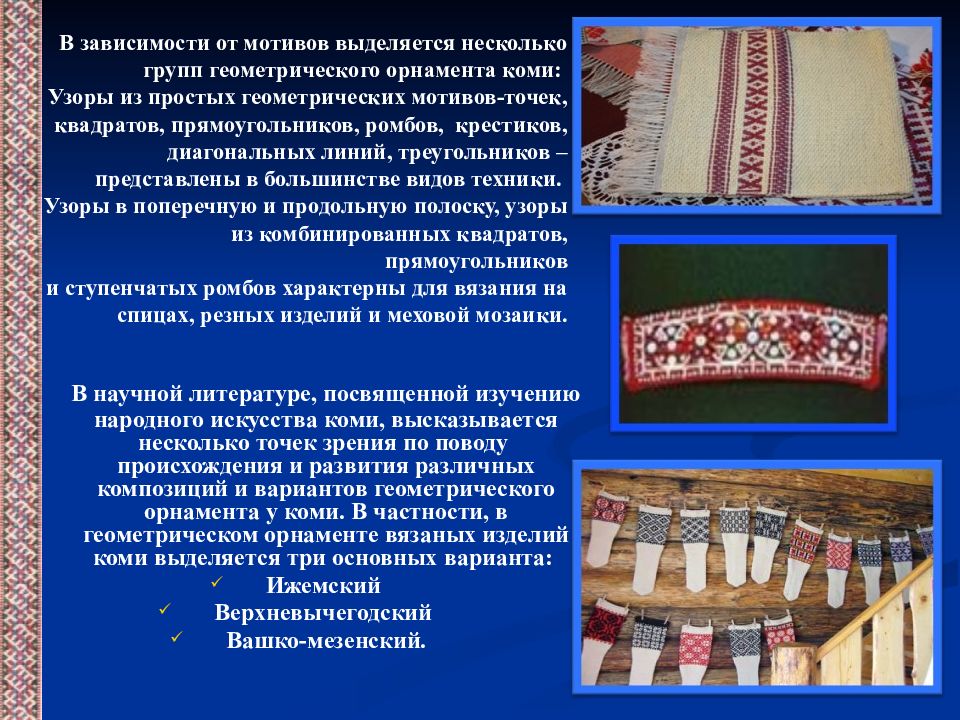 В зависимости от мотивов выделяется несколько групп геометрического орнамента коми:
Узоры из простых геометрических мотивов-точек, квадратов, прямоугольников, ромбов, крестиков, диагональных линий, треугольников – представлены в большинстве видов техники.
Узоры в поперечную и продольную полоску, узоры из комбинированных квадратов, прямоугольников
и ступенчатых ромбов характерны для вязания на спицах, резных изделий и меховой мозаики.

В научной литературе, посвященной изучению народного искусства коми, высказывается несколько точек зрения по поводу происхождения и развития различных композиций и вариантов геометрического орнамента у коми. В частности, в геометрическом орнаменте вязаных изделий коми выделяется три основных варианта:
✓ Ижемский
✓ Верхневычегодский
✓ Вашко-мезенский.